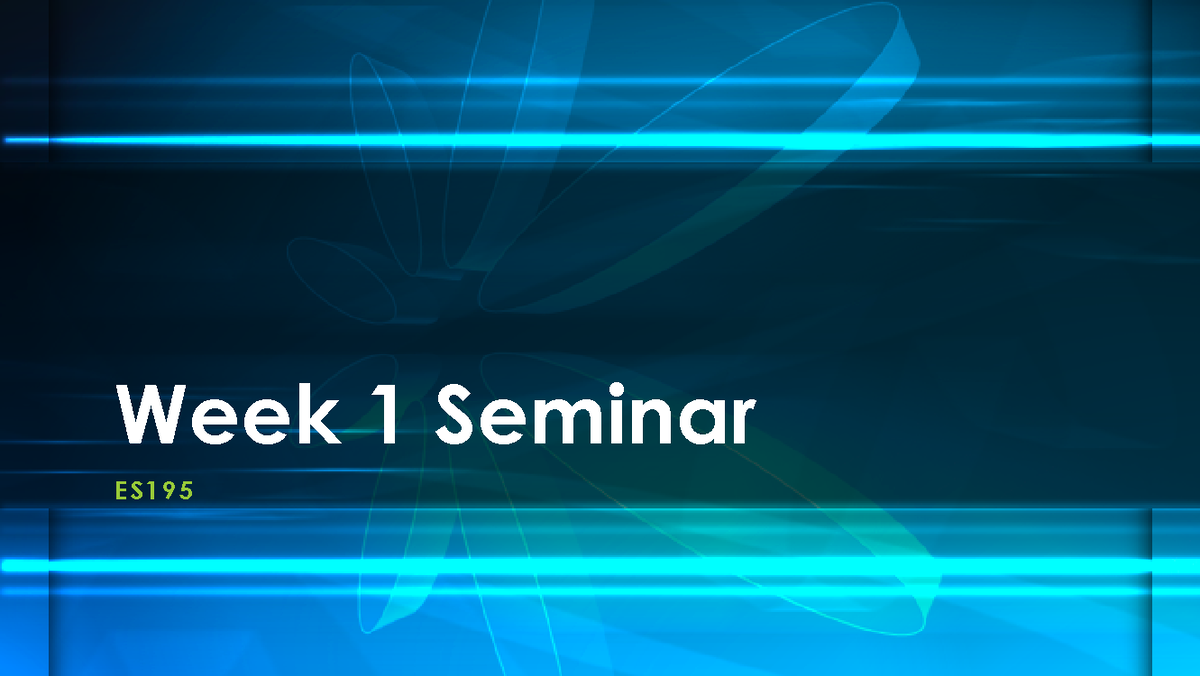 Week 1 Seminar

ES195